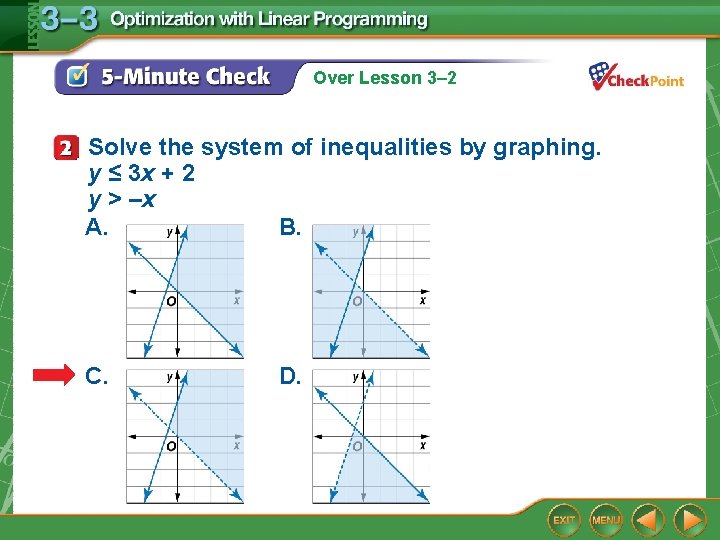 LESSON 3–3 Optimization with Linear Programming

5-Minute Check Over Lesson 3–2

CheckPoint

2 Solve the system of inequalities by graphing.
$y \leq 3x + 2$
$y > -x$

A. y O x

B. y O x

C. y O x

D. y O x

EXIT MENU